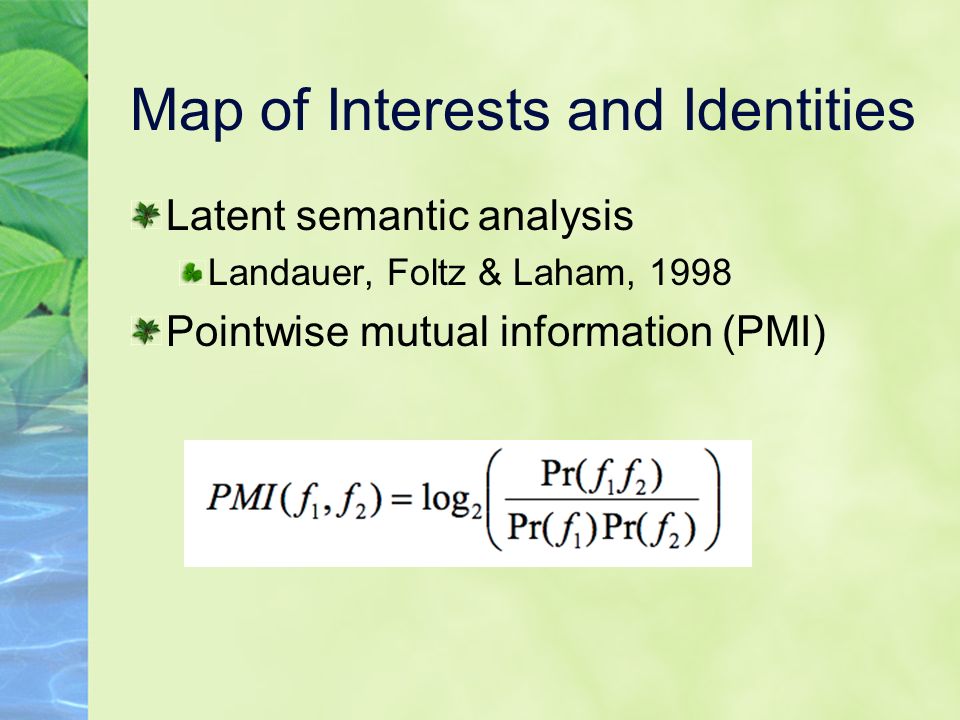 Map of Interests and Identities

Latent semantic analysis

Landauer, Foltz & Laham, 1998

Pointwise mutual information (PMI)

$PMI(f_1, f_2) = \log_2\left(\frac{\Pr(f_1 f_2)}{\Pr(f_1)\Pr(f_2)}\right)$